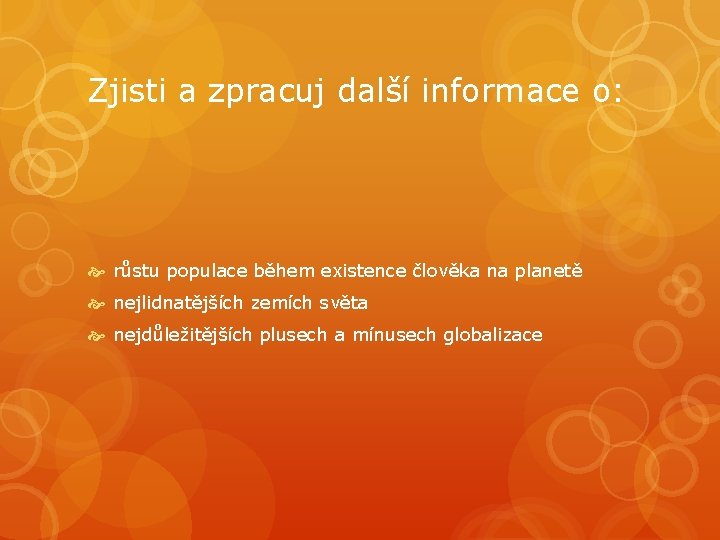 Zjisti a zpracuj další informace o:

růstu populace během existence člověka na planetě
nejlidnatějších zemích světa
nejdůležitějších plusech a mínusech globalizace